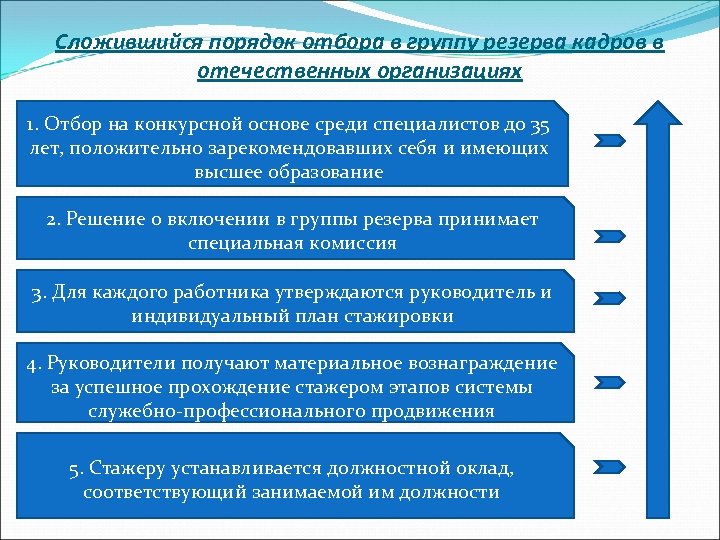 Сложившийся порядок отбора в группу резерва кадров в отечественных организациях

1. Отбор на конкурсной основе среди специалистов до 35 лет, положительно зарекомендовавших себя и имеющих высшее образование

2. Решение о включении в группы резерва принимает специальная комиссия

3. Для каждого работника утверждаются руководитель и индивидуальный план стажировки

4. Руководители получают материальное вознаграждение за успешное прохождение стажером этапов системы служебно-профессионального продвижения

5. Стажеру устанавливается должностной оклад, соответствующий занимаемой им должности